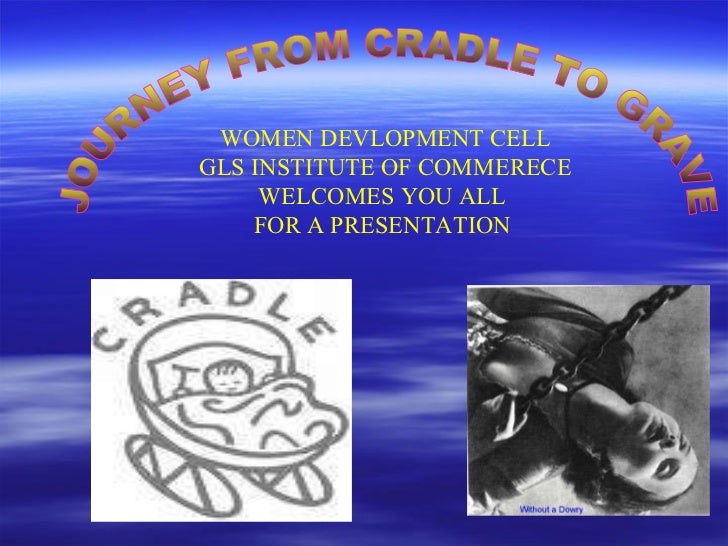 JOURNEY FROM CRADLE TO GRAVE

WOMEN DEVLOPMENT CELL
GLS INSTITUTE OF COMMERECE
WELCOMES YOU ALL
FOR A PRESENTATION

CRADLE

Without a Dowry